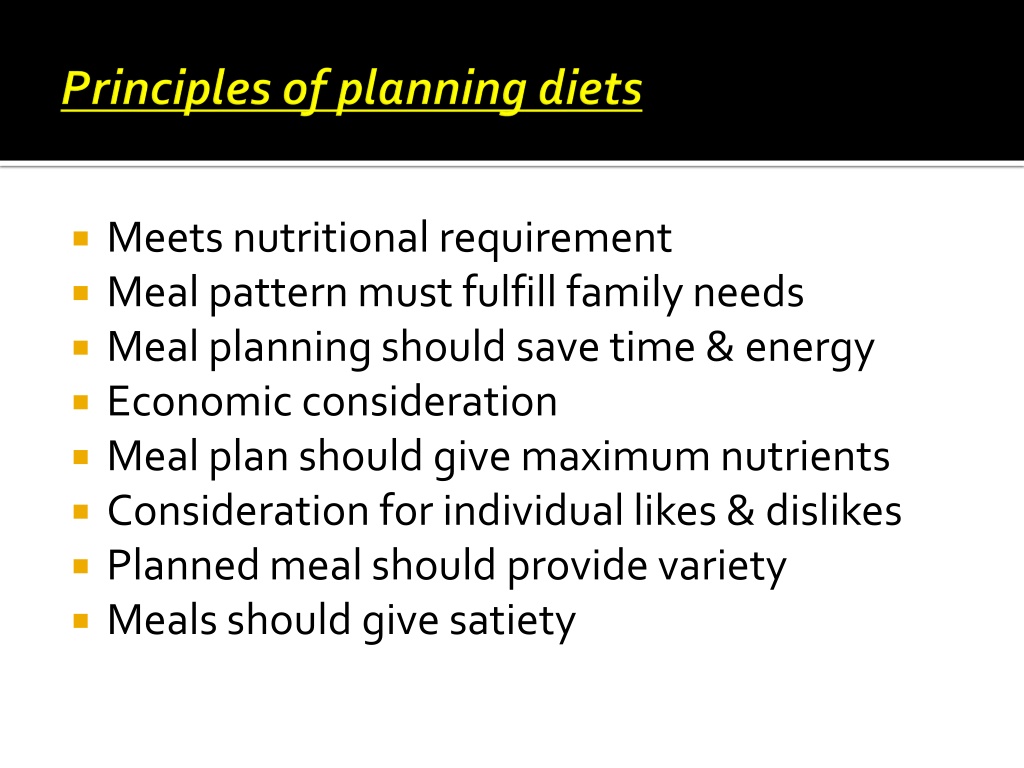 Principles of planning diets

- Meets nutritional requirement
- Meal pattern must fulfill family needs
- Meal planning should save time & energy
- Economic consideration
- Meal plan should give maximum nutrients
- Consideration for individual likes & dislikes
- Planned meal should provide variety
- Meals should give satiety